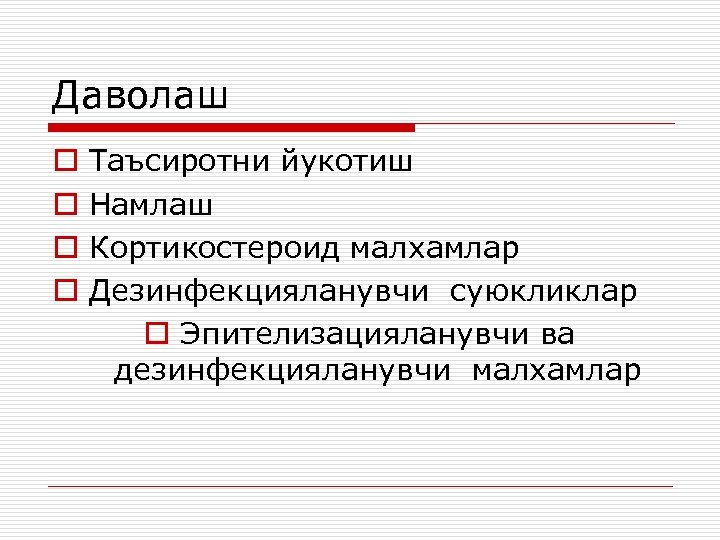 Даволаш

Таъсиротни йукотиш

Намлаш

Кортикостероид малхамлар

Дезинфекцияланувчи суюкликлар

Эпителизацияланувчи ва дезинфекцияланувчи малхамлар